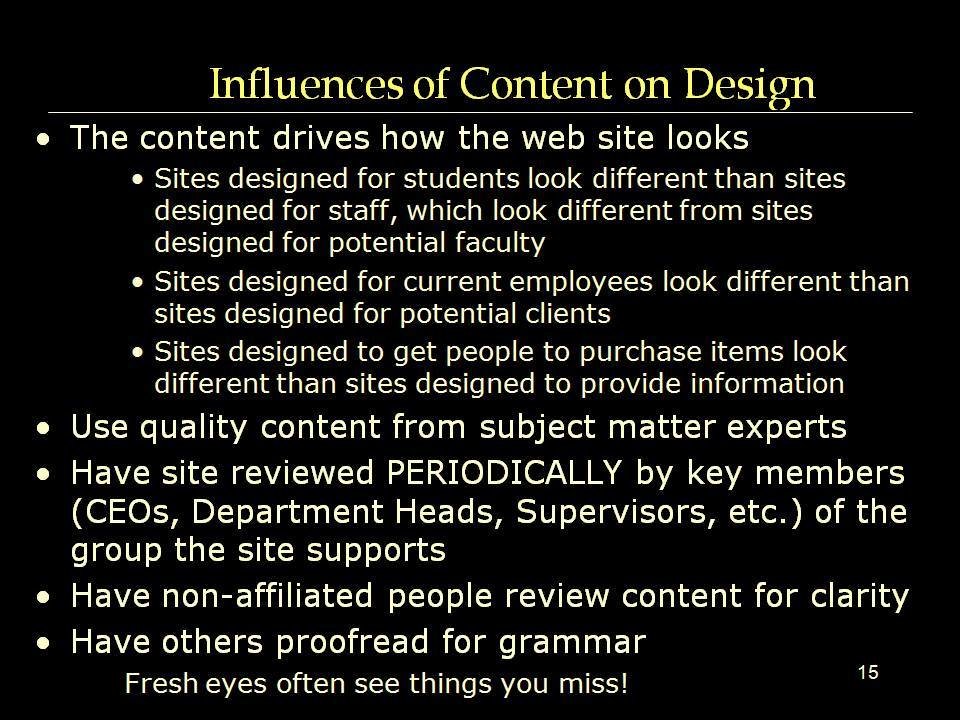 Influences of Content on Design

• The content drives how the web site looks
  • Sites designed for students look different than sites designed for staff, which look different from sites designed for potential faculty
  • Sites designed for current employees look different than sites designed for potential clients
  • Sites designed to get people to purchase items look different than sites designed to provide information
• Use quality content from subject matter experts
• Have site reviewed PERIODICALLY by key members (CEOs, Department Heads, Supervisors, etc.) of the group the site supports
• Have non-affiliated people review content for clarity
• Have others proofread for grammar
Fresh eyes often see things you miss!

15